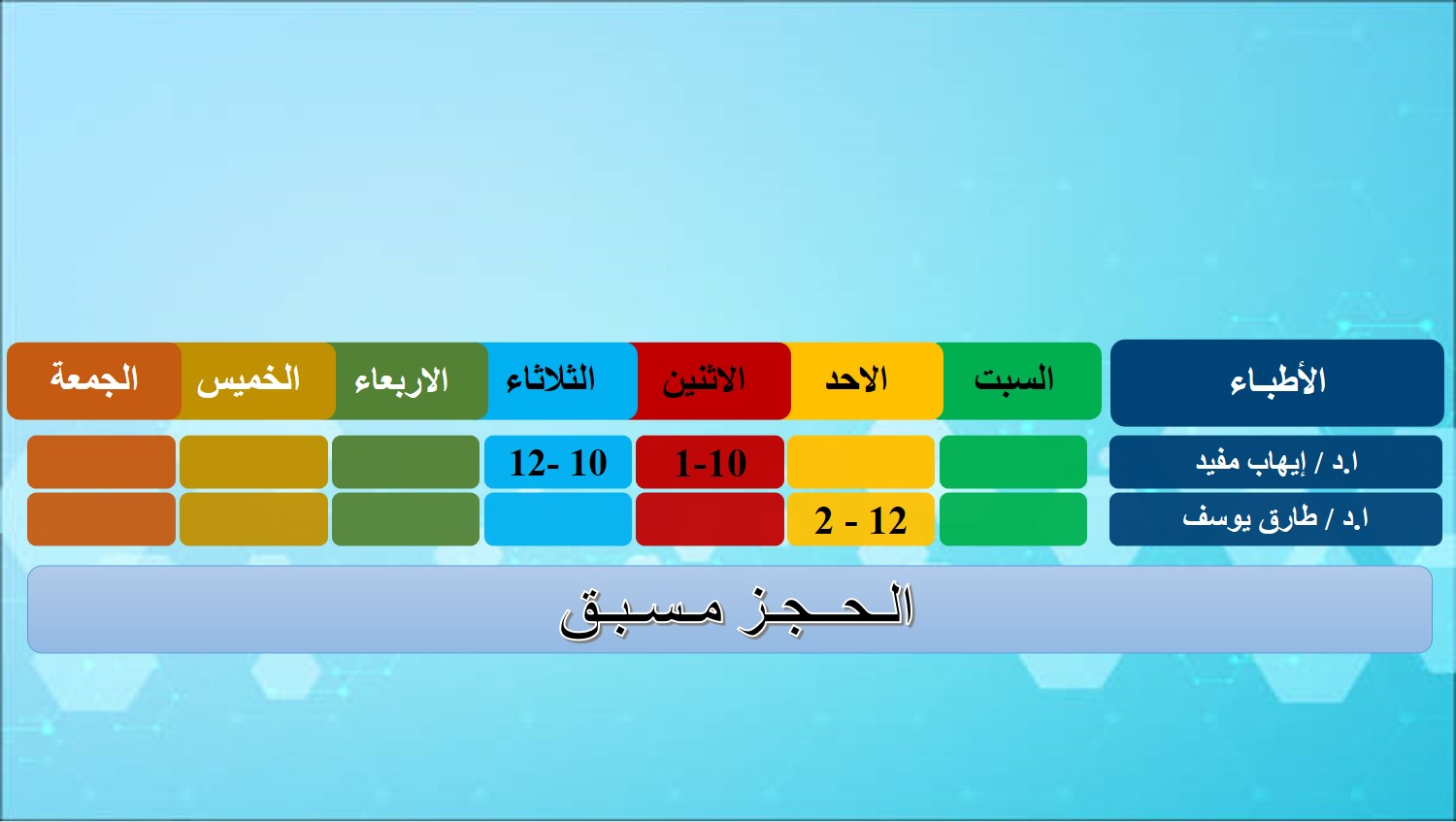 | الأطباء | السبت | الاحد | الاثنين | الثلاثاء | الاربعاء | الخميس | الجمعة |
|---|---|---|---|---|---|---|---|
| ا.د / إيهاب مفيد | | | 1-10 | 12- 10 | | | |
| ا.د / طارق يوسف | | 2 - 12 | | | | | |

الحجز مسبق